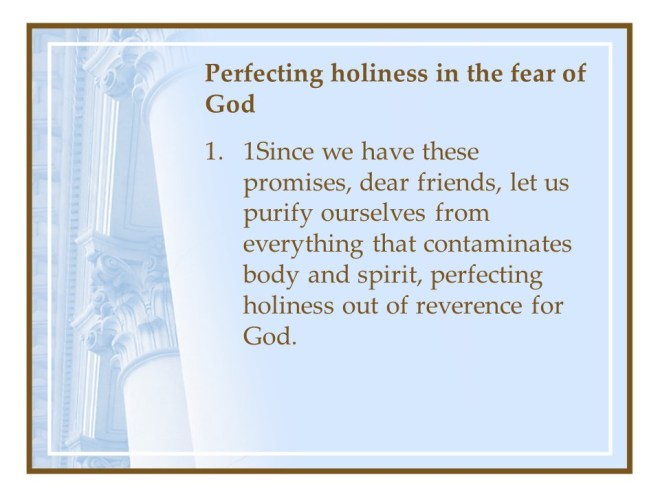 Perfecting holiness in the fear of God

1. 1Since we have these promises, dear friends, let us purify ourselves from everything that contaminates body and spirit, perfecting holiness out of reverence for God.